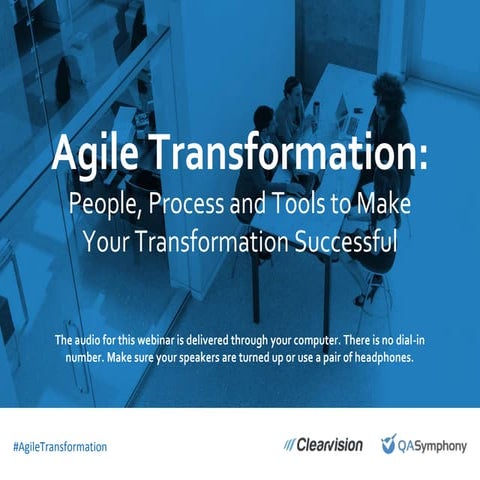 Agile Transformation:
People, Process and Tools to Make Your Transformation Successful

The audio for this webinar is delivered through your computer. There is no dial-in number. Make sure your speakers are turned up or use a pair of headphones.

#AgileTransformation

Clearvision

QASymphony